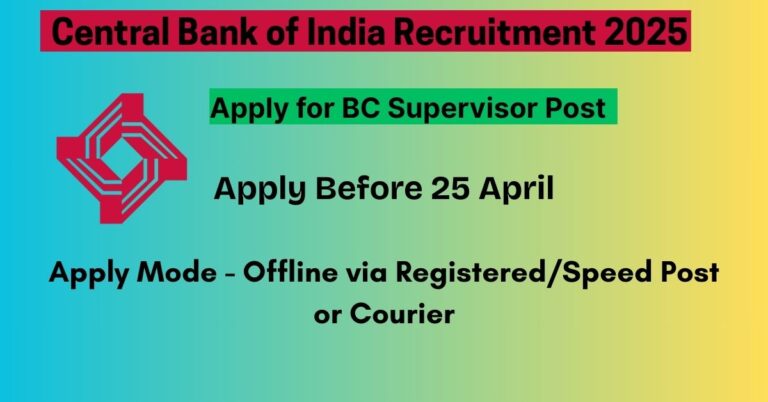 Central Bank of India Recruitment 2025

Apply for BC Supervisor Post

Apply Before 25 April

Apply Mode - Offline via Registered/Speed Post or Courier